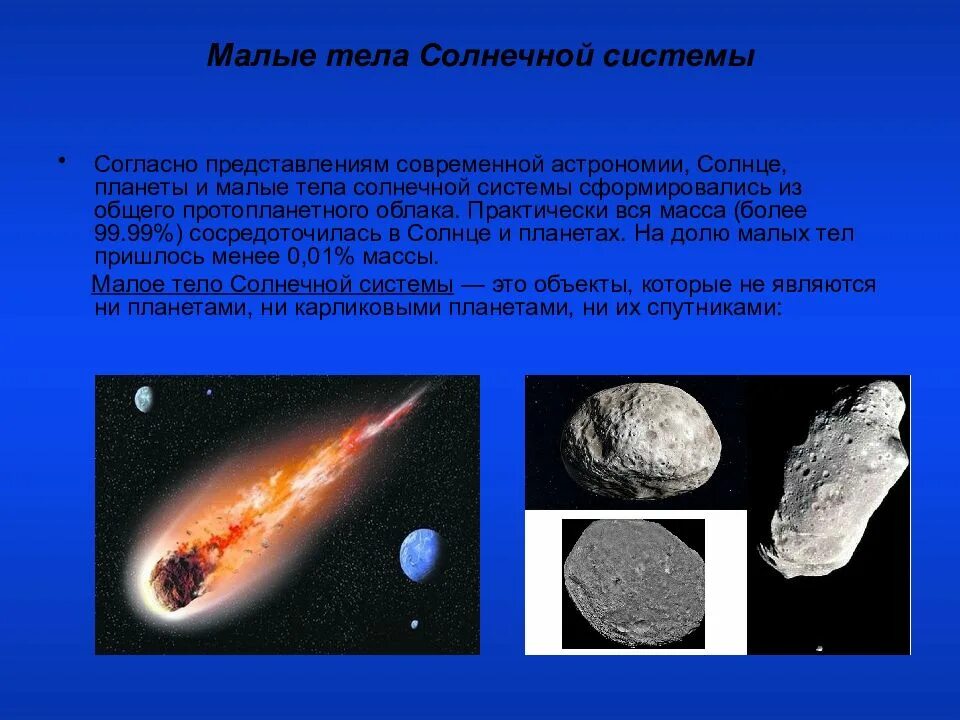 Малые тела Солнечной системы

• Согласно представлениям современной астрономии, Солнце, планеты и малые тела солнечной системы сформировались из общего протопланетного облака. Практически вся масса (более 99.99%) сосредоточилась в Солнце и планетах. На долю малых тел пришлось менее 0,01% массы.

Малое тело Солнечной системы — это объекты, которые не являются ни планетами, ни карликовыми планетами, ни их спутниками: